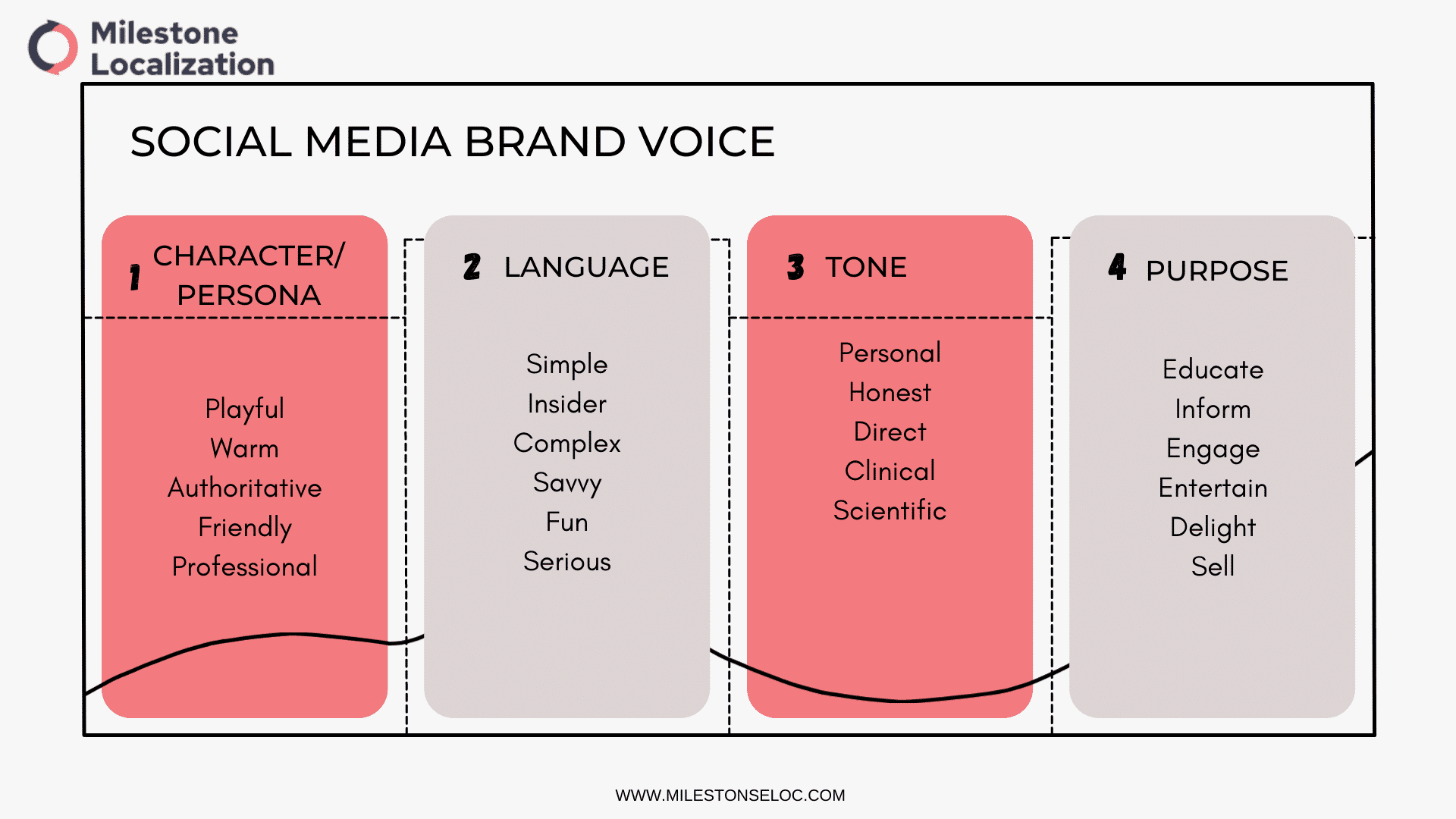 Milestone Localization

SOCIAL MEDIA BRAND VOICE

1 CHARACTER/ PERSONA

Playful
Warm
Authoritative
Friendly
Professional

2 LANGUAGE

Simple
Insider
Complex
Savvy
Fun
Serious

3 TONE

Personal
Honest
Direct
Clinical
Scientific

4 PURPOSE

Educate
Inform
Engage
Entertain
Delight
Sell

WWW.MILESTONSELOC.COM